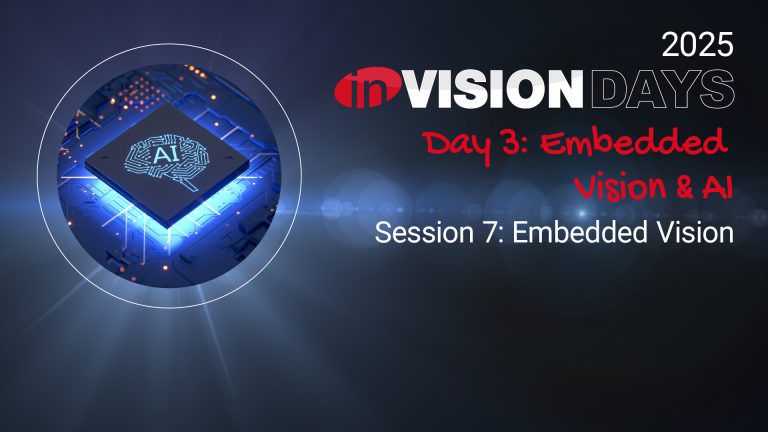 AI

2025

inVISION DAYS

Day 3: Embedded Vision & AI

Session 7: Embedded Vision